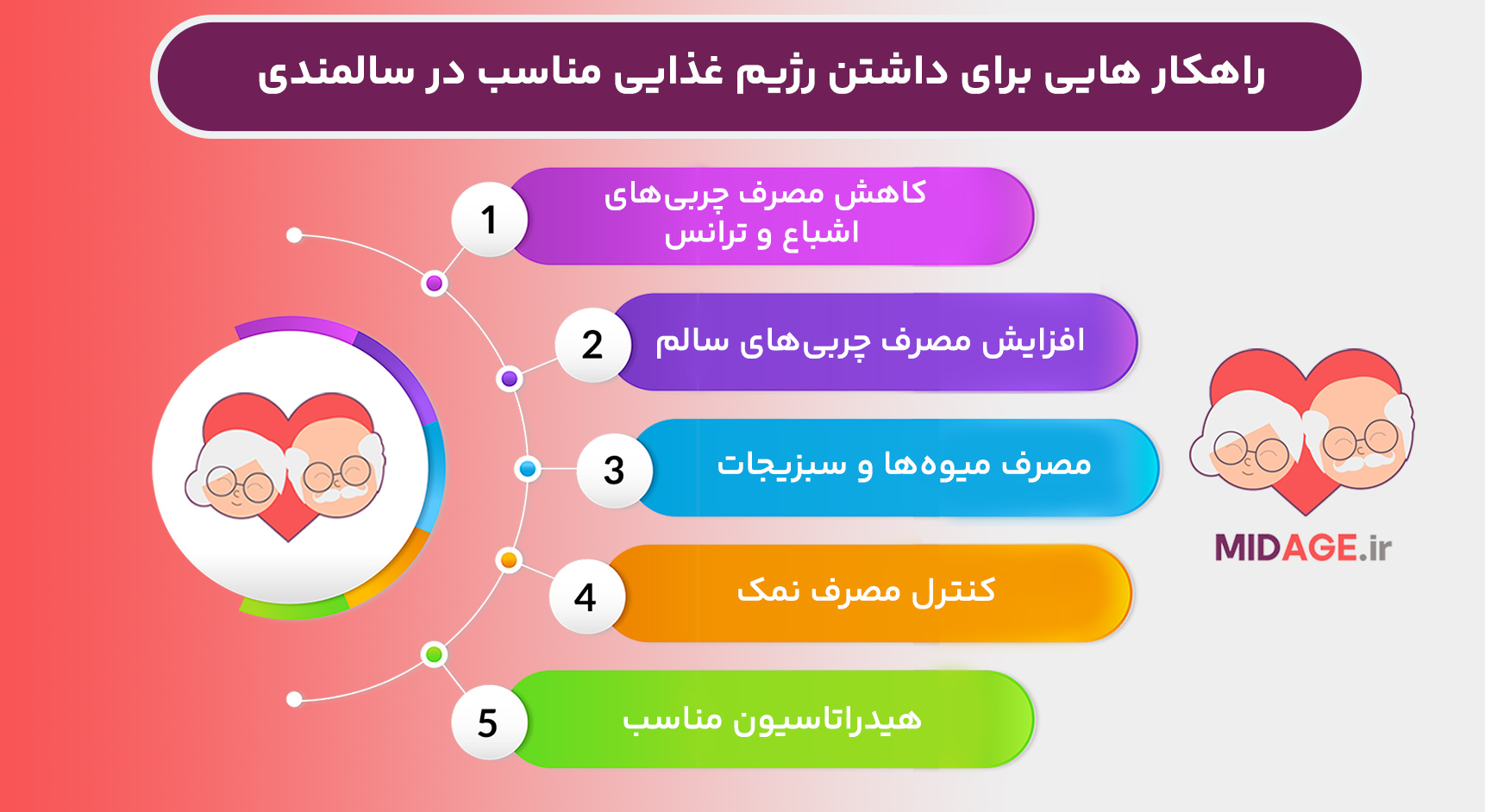 راهکار هایی برای داشتن رژیم غذایی مناسب در سالمندی

1
کاهش مصرف چربی‌های اشباع و ترانس

2
افزایش مصرف چربی‌های سالم

3
مصرف میوه‌ها و سبزیجات

4
کنترل مصرف نمک

5
هیدراتاسیون مناسب

MIDAGE.ir